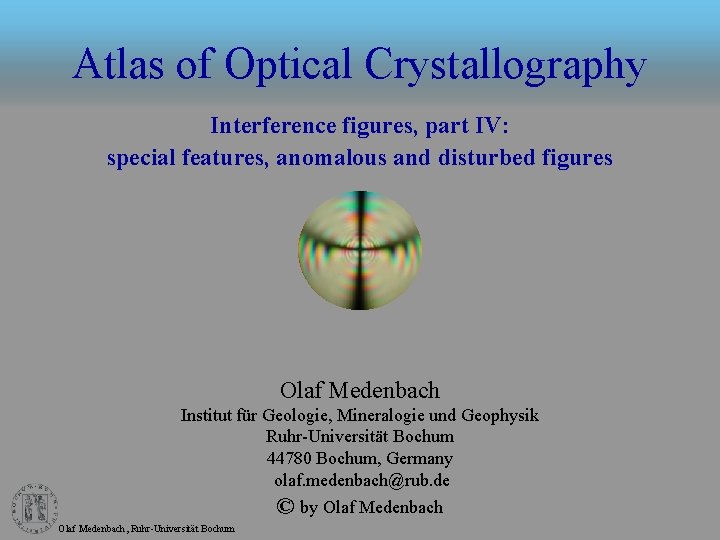 Atlas of Optical Crystallography

Interference figures, part IV:
special features, anomalous and disturbed figures

Olaf Medenbach
Institut für Geologie, Mineralogie und Geophysik
Ruhr-Universität Bochum
44780 Bochum, Germany
olaf.medenbach@rub.de
© by Olaf Medenbach

Olaf Medenbach, Ruhr-Universität Bochum